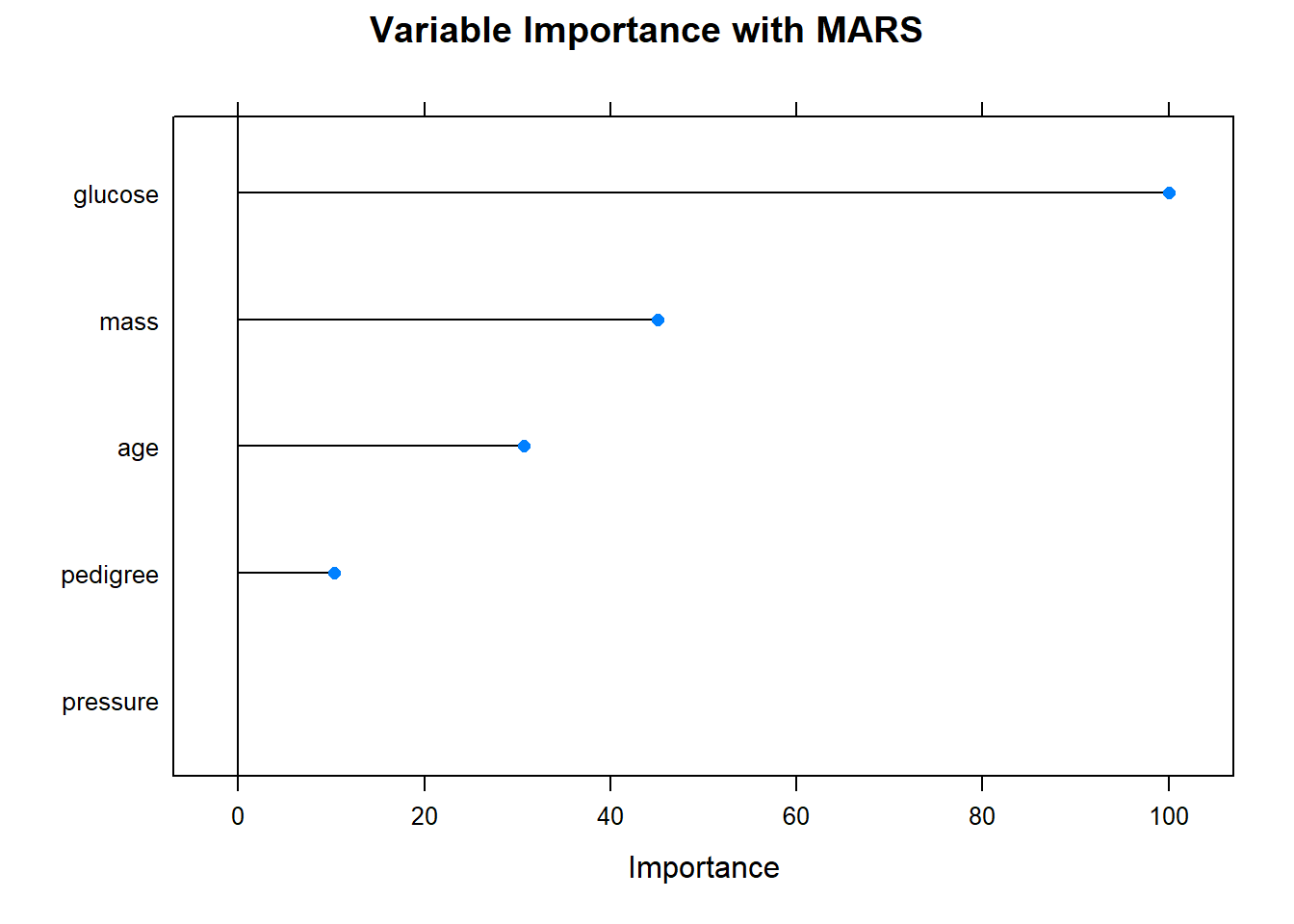 Variable Importance with MARS

glucose
mass
age
pedigree
pressure

0
20
40
60
80
100

Importance